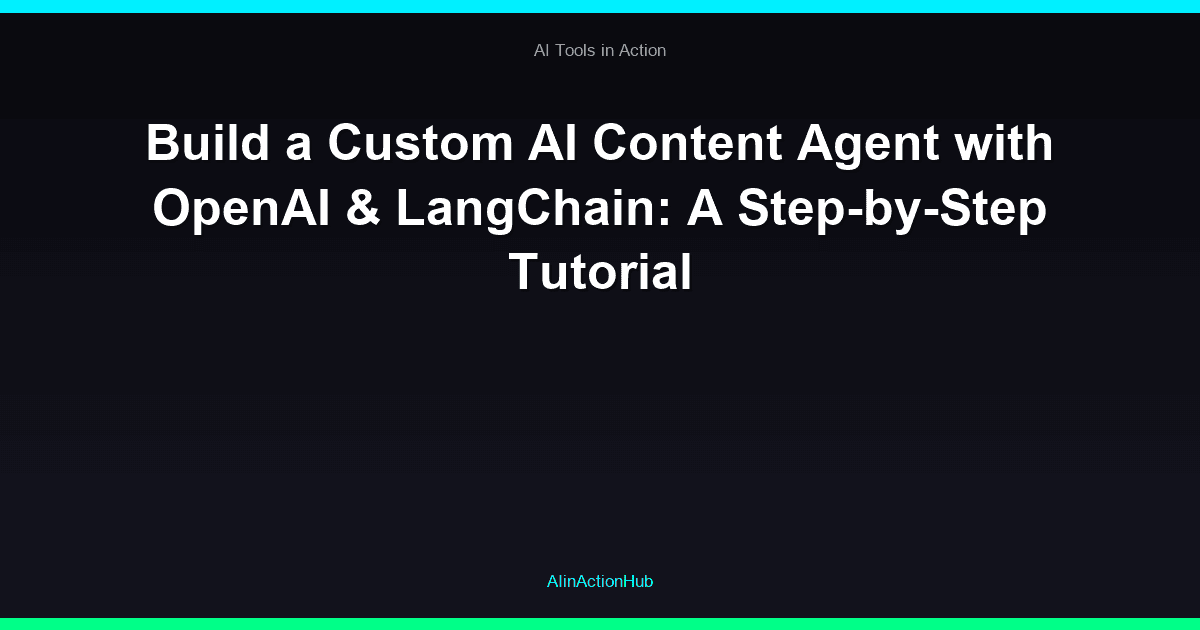 AI Tools in Action

Build a Custom AI Content Agent with OpenAI & LangChain: A Step-by-Step Tutorial

AIinActionHub